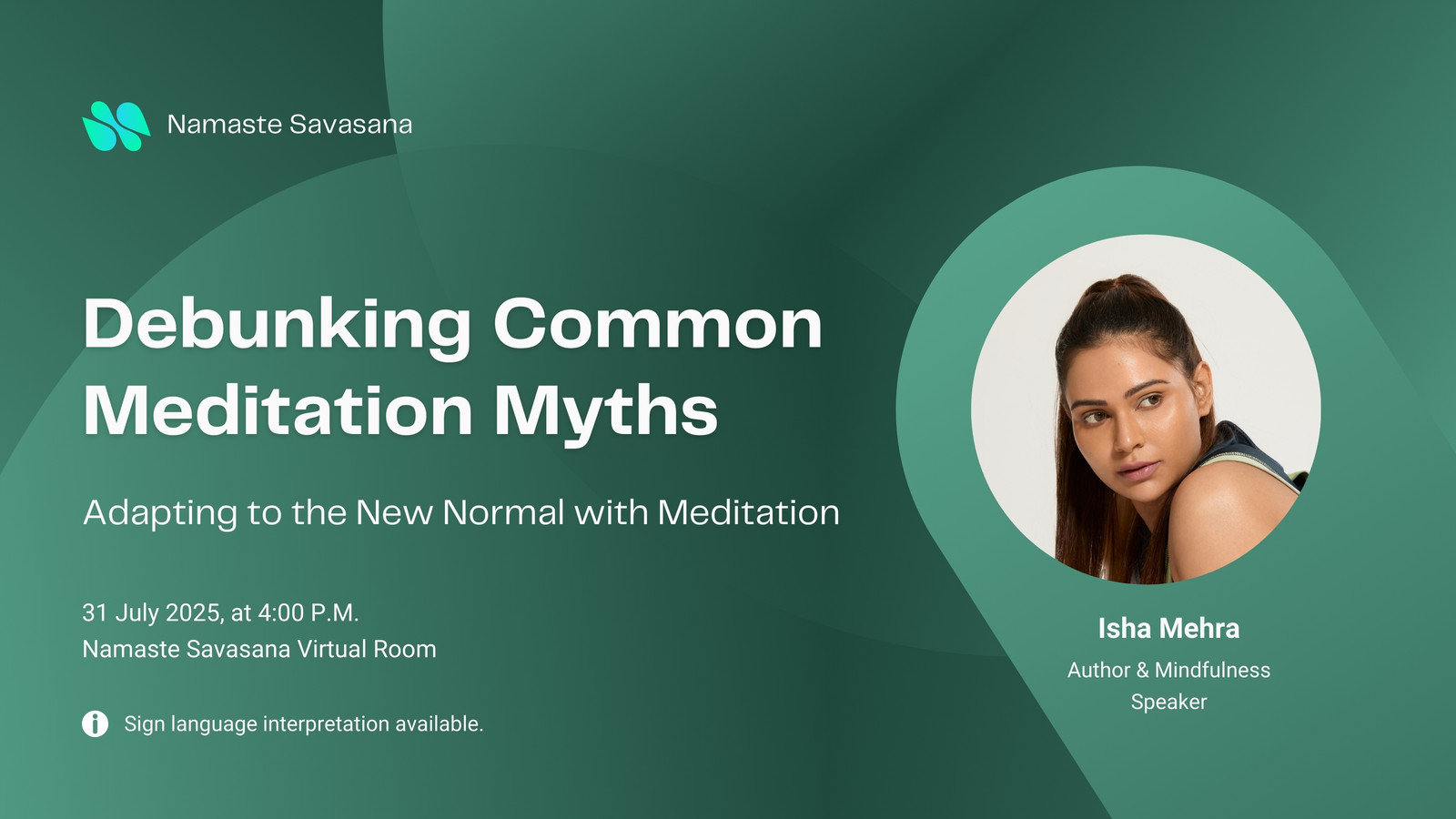 Namaste Savasana

Debunking Common Meditation Myths

Adapting to the New Normal with Meditation

31 July 2025, at 4:00 P.M.
Namaste Savasana Virtual Room

Sign language interpretation available.

Isha Mehra

Author & Mindfulness Speaker